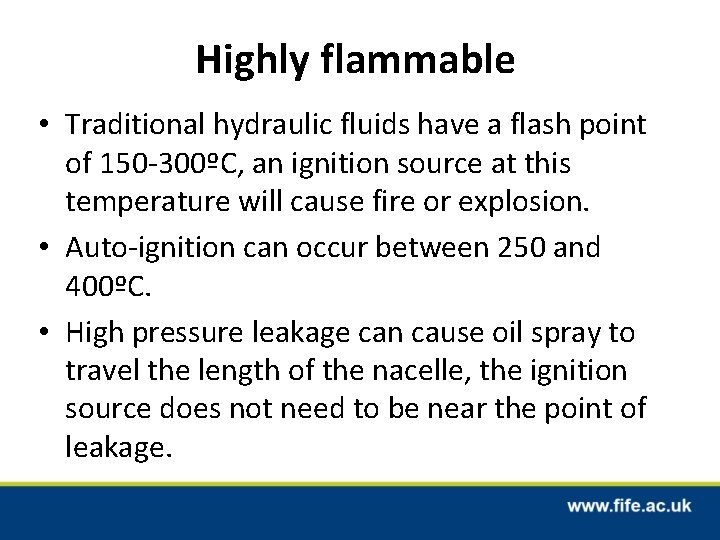 Highly flammable

• Traditional hydraulic fluids have a flash point of 150-300ºC, an ignition source at this temperature will cause fire or explosion.

• Auto-ignition can occur between 250 and 400ºC.

• High pressure leakage can cause oil spray to travel the length of the nacelle, the ignition source does not need to be near the point of leakage.

www.fife.ac.uk